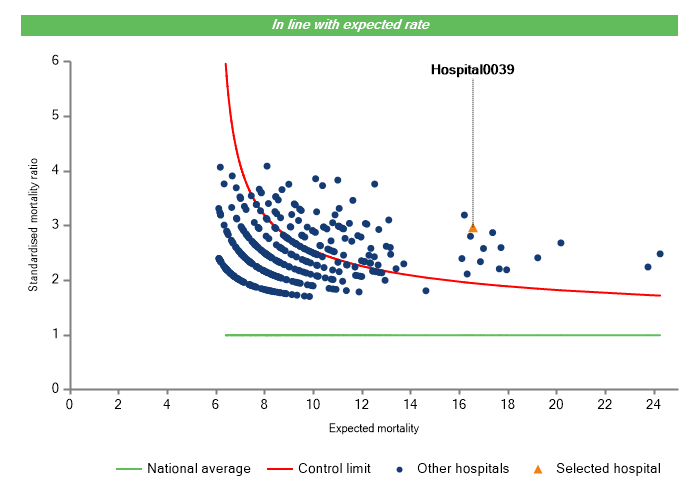 In line with expected rate

Hospital0039

Standardised mortality ratio

6
5
4
3
2
1
0

0 2 4 6 8 10 12 14 16 18 20 22 24

Expected mortality

National average
Control limit
Other hospitals
Selected hospital